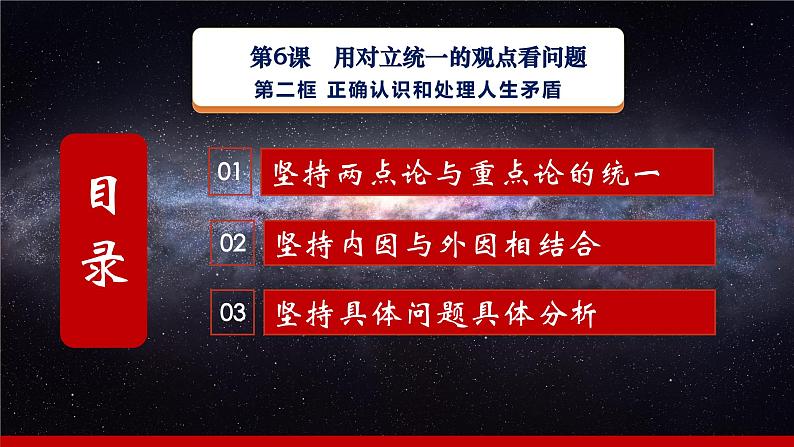 第6课 用对立统一的观点看问题
第二框 正确认识和处理人生矛盾

目录

01 坚持两点论与重点论的统一

02 坚持内因与外因相结合

03 坚持具体问题具体分析